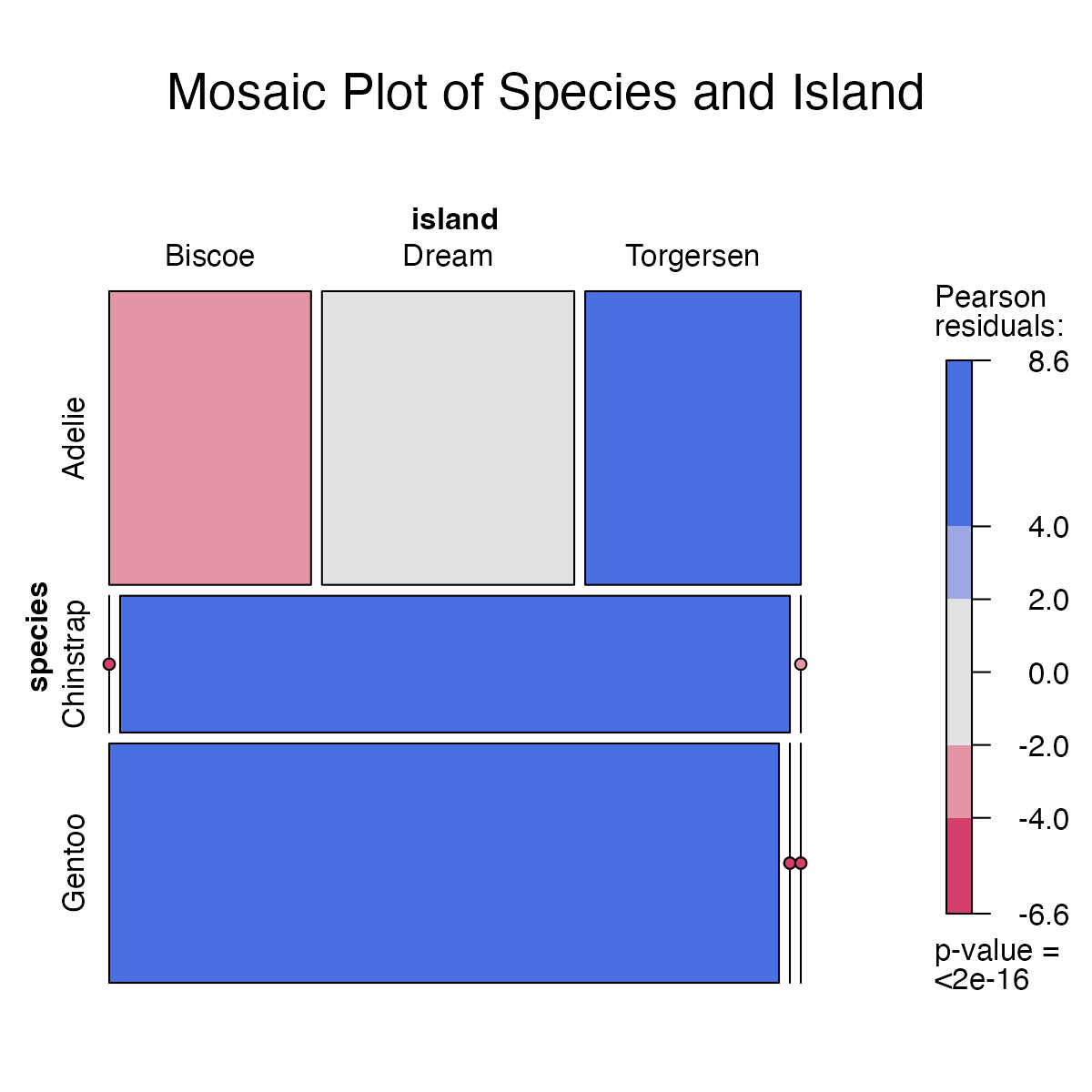 Mosaic Plot of Species and Island

island

Biscoe Dream Torgersen

species

Adelie

Chinstrap

Gentoo

Pearson residuals:

8.6

4.0

2.0

0.0

-2.0

-4.0

-6.6

p-value = <2e-16